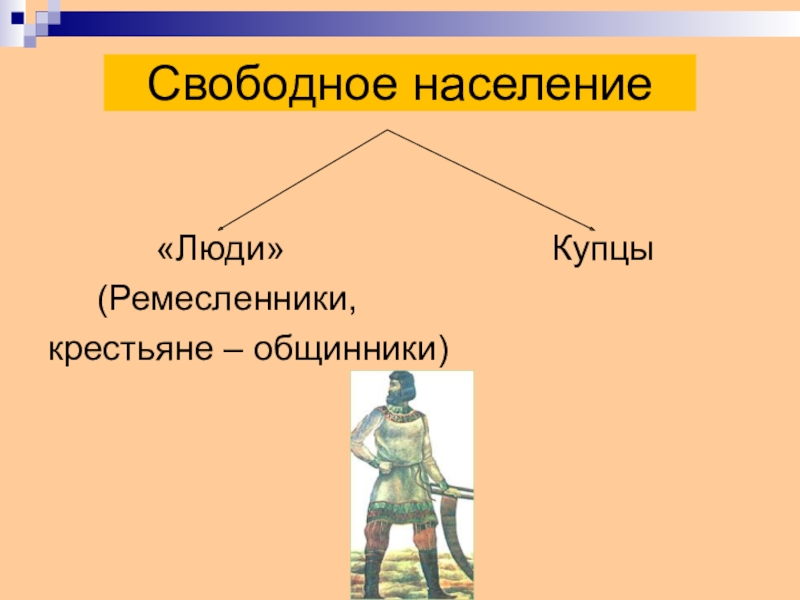 Свободное население

«Люди»
(Ремесленники,
крестьяне – общинники)

Купцы